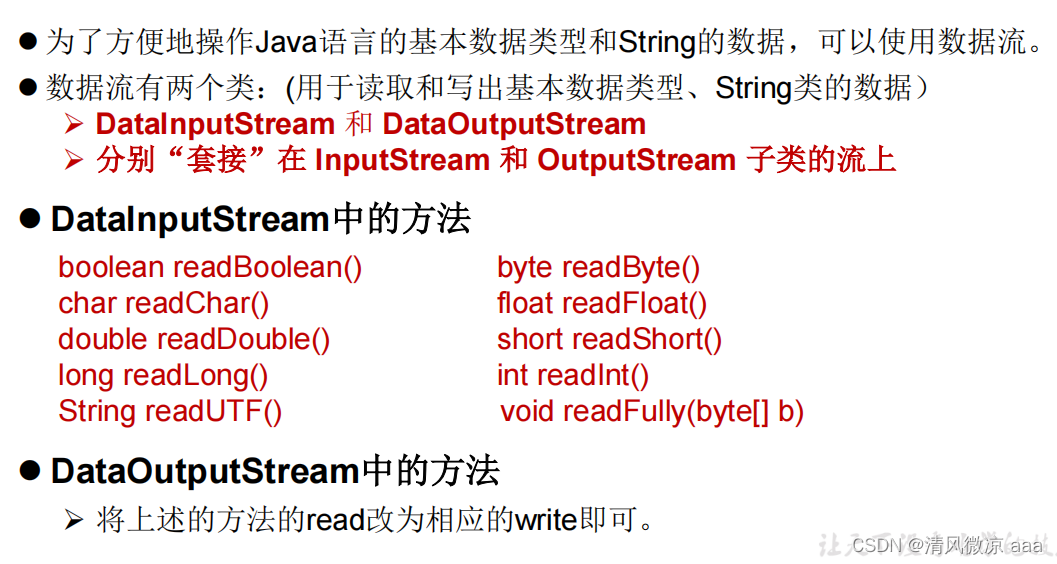 ● 为了方便地操作Java语言的基本数据类型和String的数据，可以使用数据流。
● 数据流有两个类：(用于读取和写出基本数据类型、String类的数据）
➢ DataInputStream 和 DataOutputStream
➢ 分别“套接”在 InputStream 和 OutputStream 子类的流上

● DataInputStream中的方法

boolean readBoolean()
char readChar()
double readDouble()
long readLong()
String readUTF()

byte readByte()
float readFloat()
short readShort()
int readInt()
void readFully(byte[] b)

● DataOutputStream中的方法
➢ 将上述的方法的read改为相应的write即可。

CSDN @清风微凉 aaa